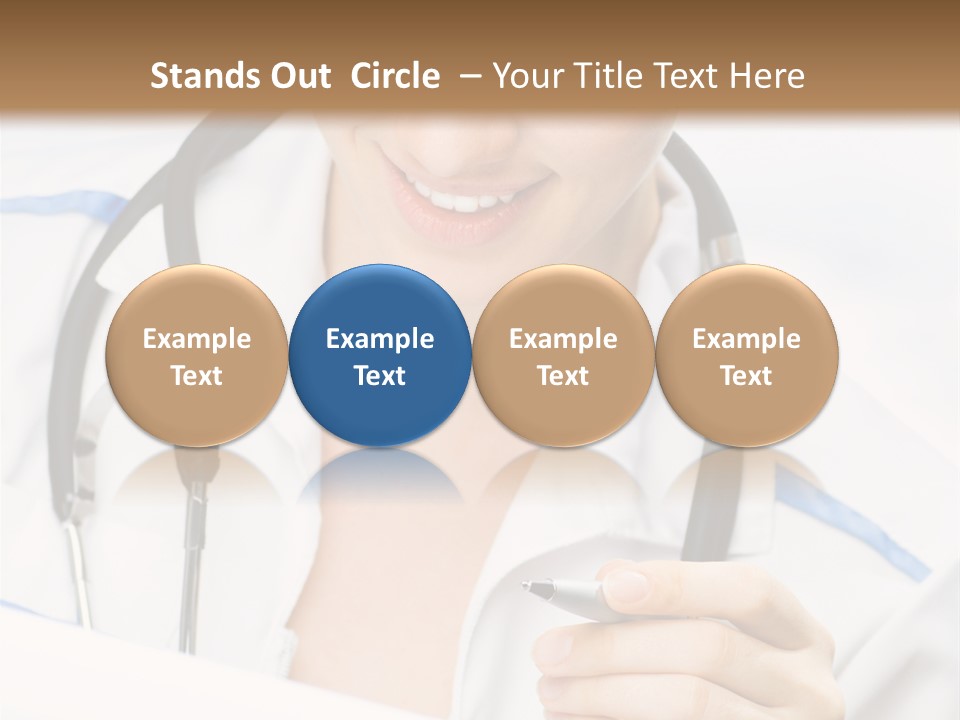 Stands Out Circle – Your Title Text Here

Example Text

Example Text

Example Text

Example Text